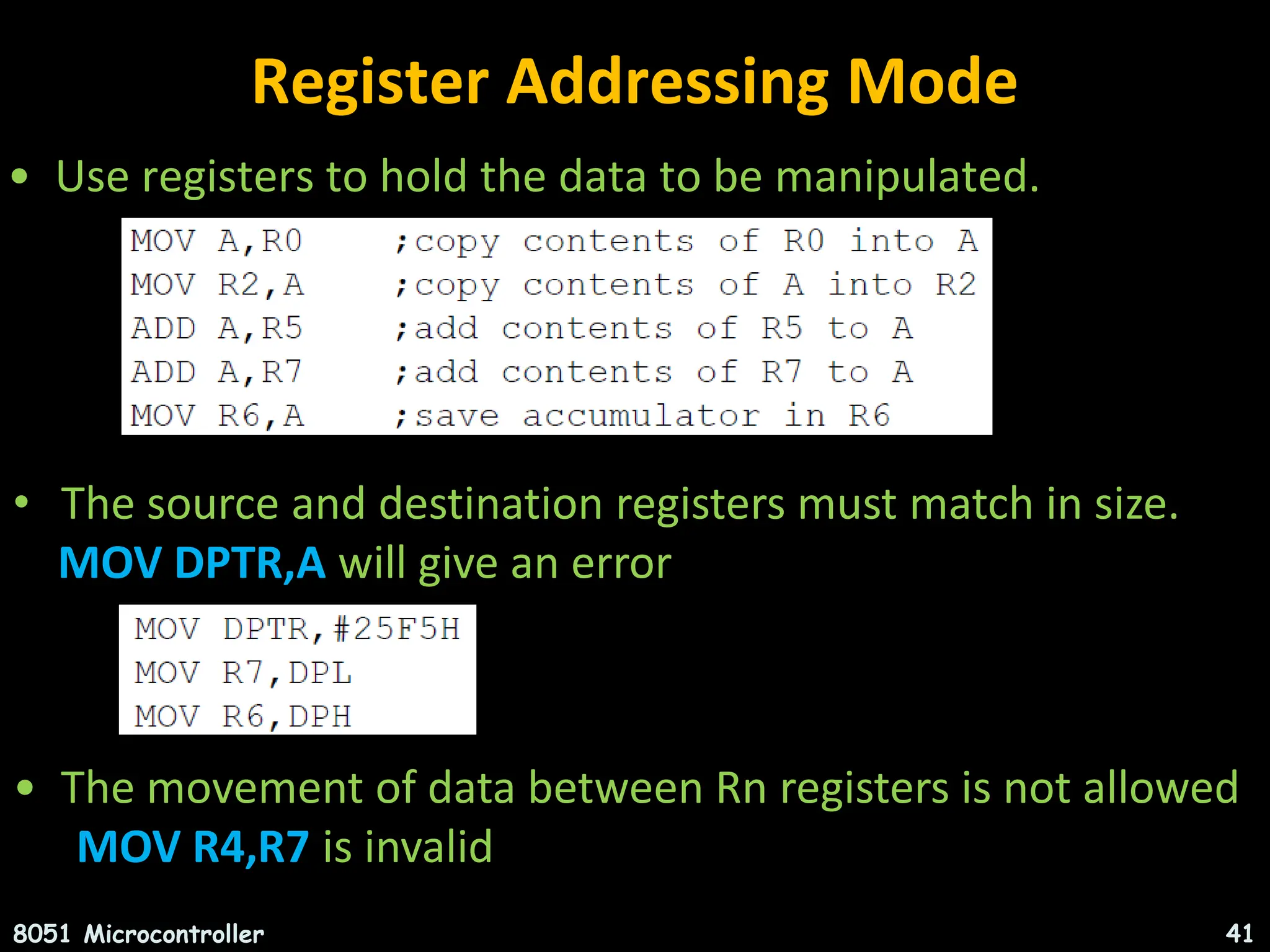 Register Addressing Mode

• Use registers to hold the data to be manipulated.

MOV A,R0 ;copy contents of R0 into A
MOV R2,A ;copy contents of A into R2
ADD A,R5 ;add contents of R5 to A
ADD A,R7 ;add contents of R7 to A
MOV R6,A ;save accumulator in R6

• The source and destination registers must match in size. MOV DPTR,A will give an error

MOV DPTR,#25F5H
MOV R7,DPL
MOV R6,DPH

• The movement of data between Rn registers is not allowed MOV R4,R7 is invalid

8051 Microcontroller

41